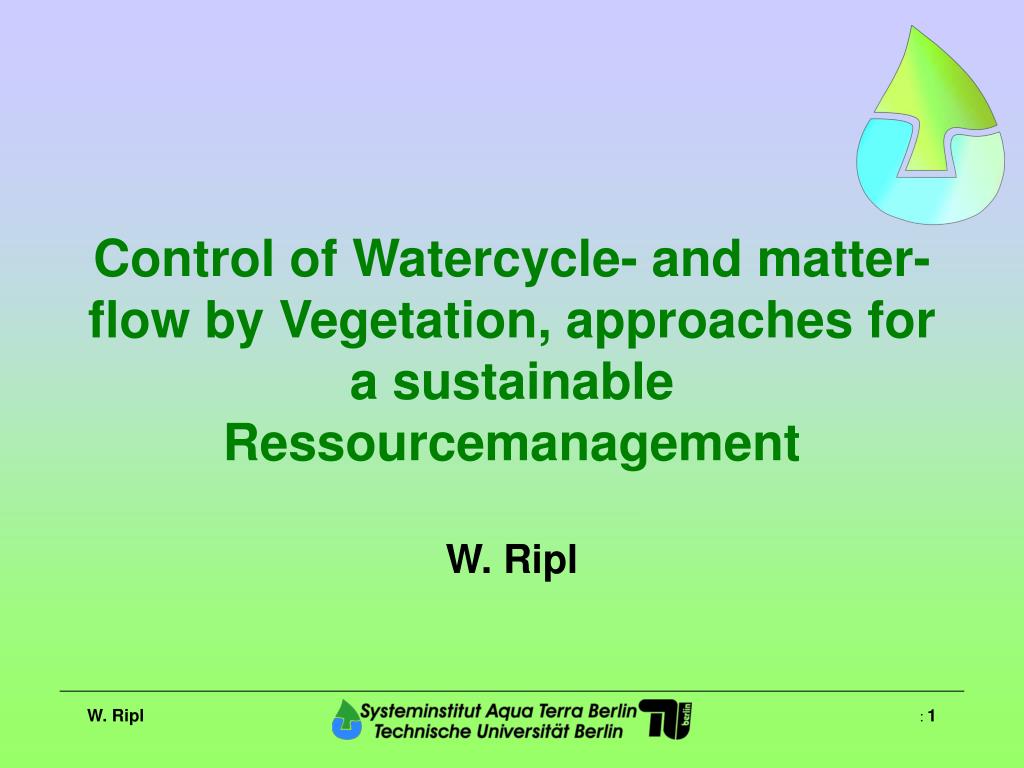 Control of Watercycle- and matter-flow by Vegetation, approaches for a sustainable Ressourcemanagement

W. Ripl

W. Ripl

Systeminstitut Aqua Terra Berlin
Technische Universität Berlin

TU berlin

: 1